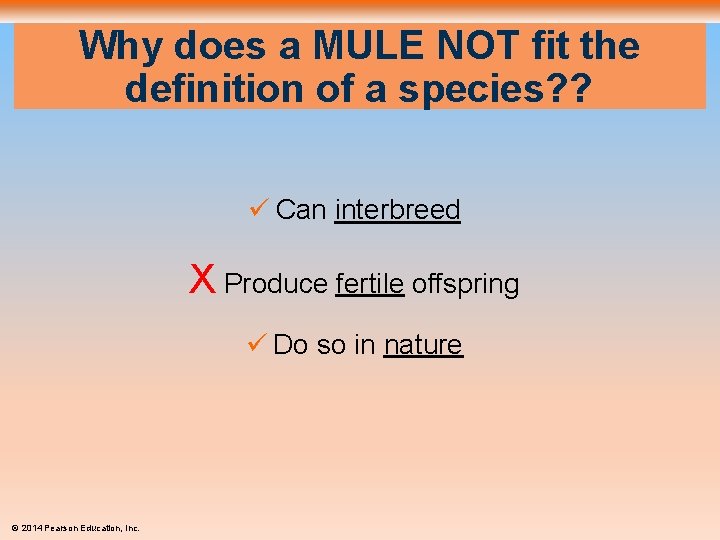 Why does a MULE NOT fit the definition of a species??

✓ Can interbreed

X Produce fertile offspring

✓ Do so in nature

© 2014 Pearson Education, Inc.